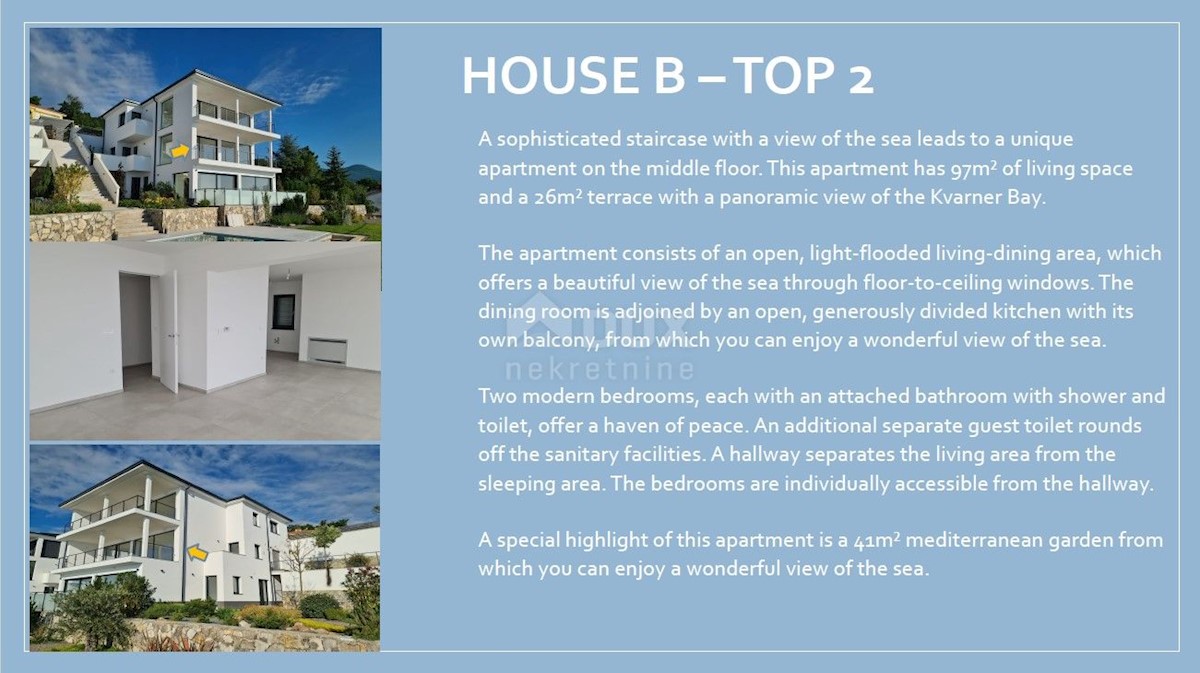 HOUSE B – TOP 2

A sophisticated staircase with a view of the sea leads to a unique apartment on the middle floor. This apartment has 97m² of living space and a 26m² terrace with a panoramic view of the Kvarner Bay.

The apartment consists of an open, light-flooded living-dining area, which offers a beautiful view of the sea through floor-to-ceiling windows. The dining room is adjoined by an open, generously divided kitchen with its own balcony, from which you can enjoy a wonderful view of the sea.

Two modern bedrooms, each with an attached bathroom with shower and toilet, offer a haven of peace. An additional separate guest toilet rounds off the sanitary facilities. A hallway separates the living area from the sleeping area. The bedrooms are individually accessible from the hallway.

A special highlight of this apartment is a 41m² mediterranean garden from which you can enjoy a wonderful view of the sea.

nekretnine